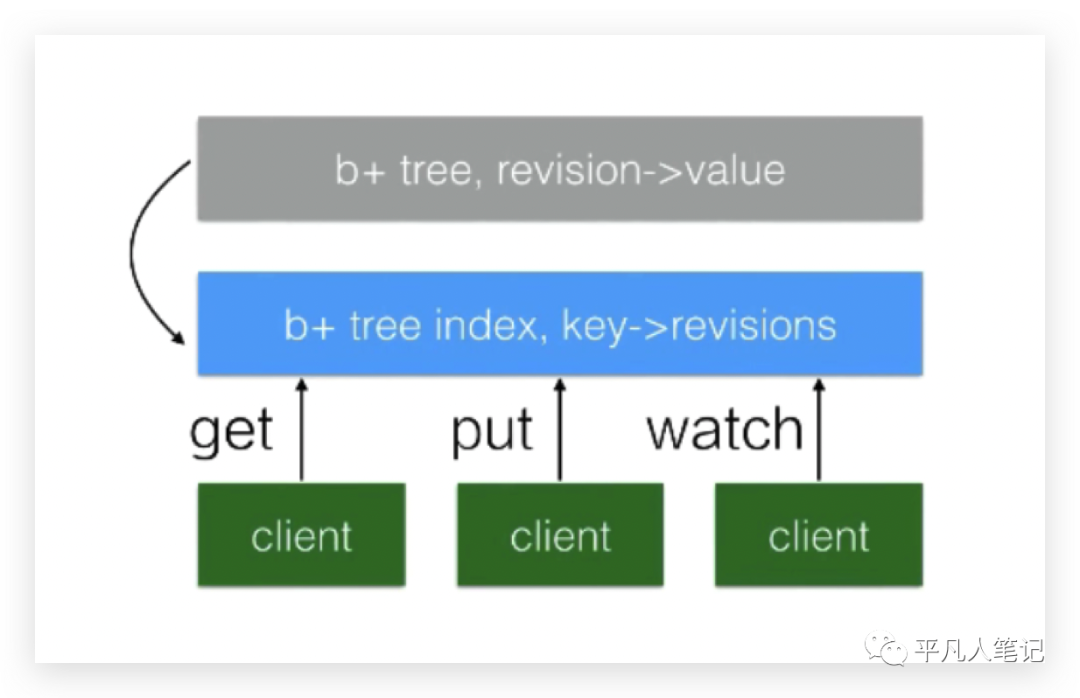 b+ tree, revision->value

b+ tree index, key->revisions

get

put

watch

client

client

client

平凡人笔记